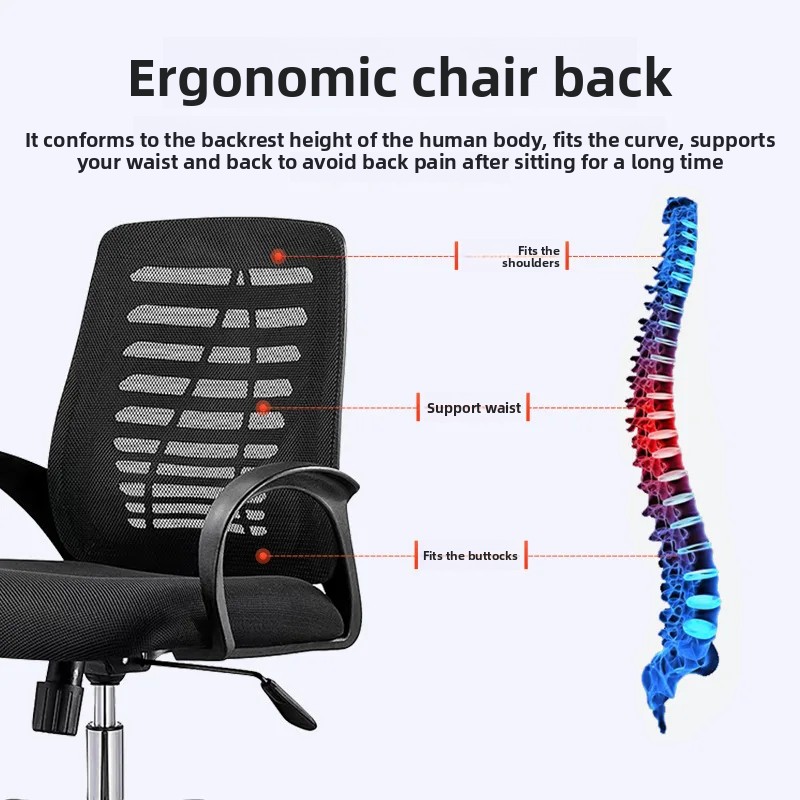 Ergonomic chair back

It conforms to the backrest height of the human body, fits the curve, supports your waist and back to avoid back pain after sitting for a long time

Fits the shoulders

Support waist

Fits the buttocks